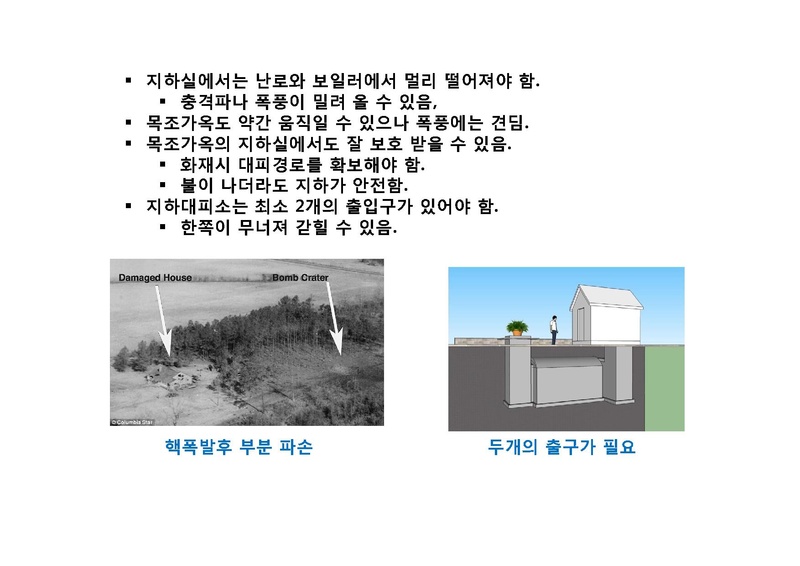 ▪ 지하실에서는 난로와 보일러에서 멀리 떨어져야 함.
　▪ 충격파나 폭풍이 밀려 올 수 있음,
▪ 목조가옥도 약간 움직일 수 있으나 폭풍에는 견딤.
▪ 목조가옥의 지하실에서도 잘 보호 받을 수 있음.
　▪ 화재시 대피경로를 확보해야 함.
　▪ 불이 나더라도 지하가 안전함.
▪ 지하대피소는 최소 2개의 출입구가 있어야 함.
　▪ 한쪽이 무너져 갇힐 수 있음.

Damaged House

Bomb Crater

©Columbia Star

핵폭발후 부분 파손

두개의 출구가 필요